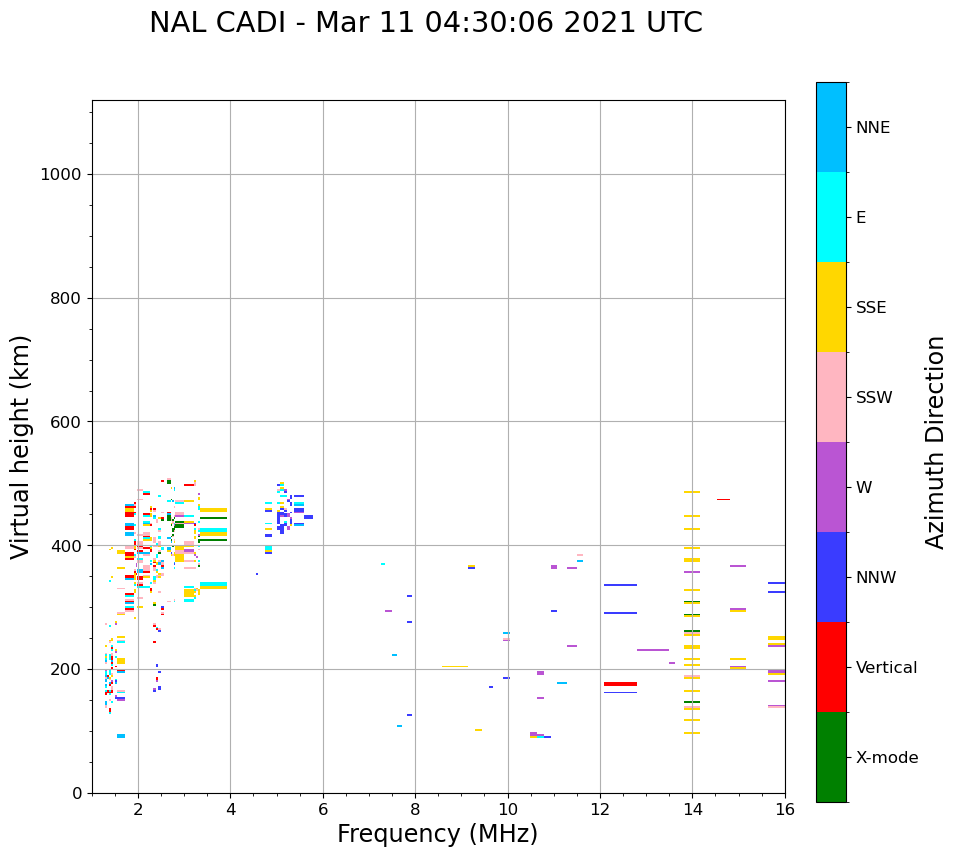 NAL CADI - Mar 11 04:30:06 2021 UTC

Virtual height (km)

1000
800
600
400
200
0

2
4
6
8
10
12
14
16

Frequency (MHz)

NNE
E
SSE
SSW
W
NNW
Vertical
X-mode

Azimuth Direction